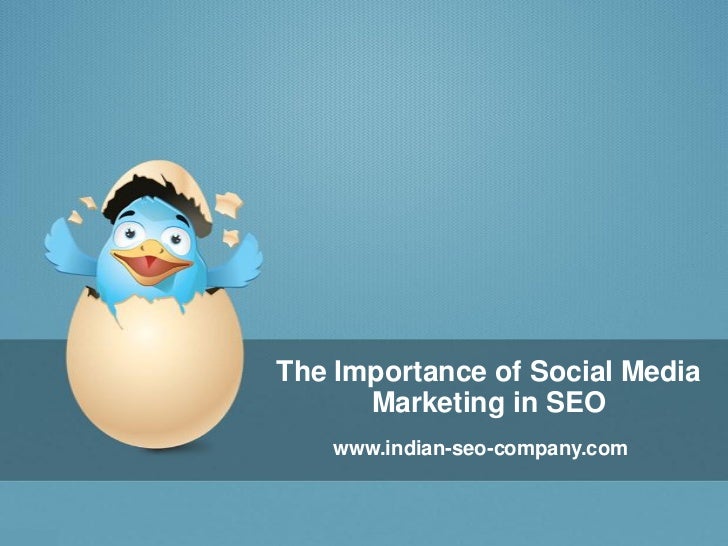 The Importance of Social Media Marketing in SEO

www.indian-seo-company.com